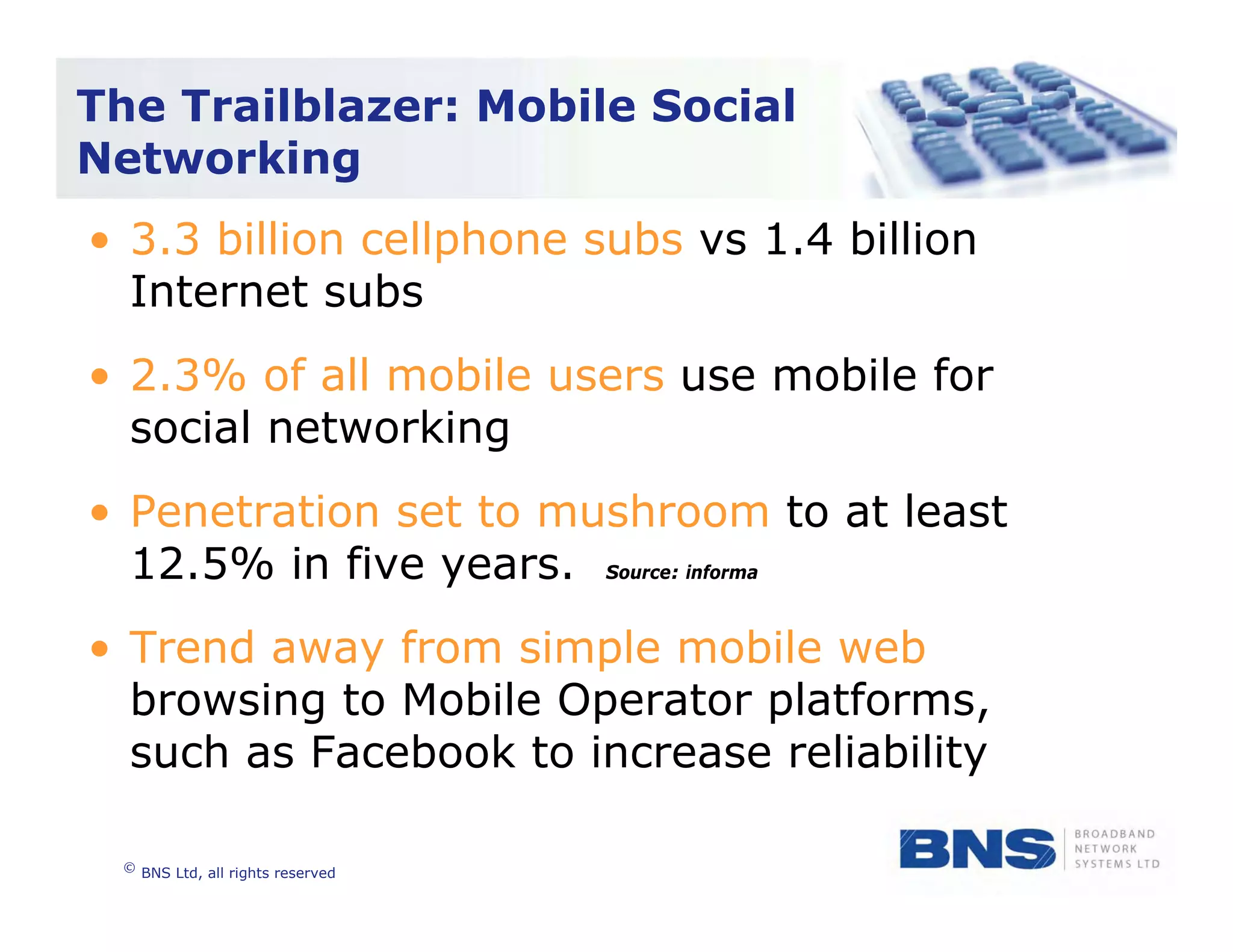 The Trailblazer: Mobile Social Networking

• 3.3 billion cellphone subs vs 1.4 billion Internet subs

• 2.3% of all mobile users use mobile for social networking

• Penetration set to mushroom to at least 12.5% in five years. Source: informa

• Trend away from simple mobile web browsing to Mobile Operator platforms, such as Facebook to increase reliability

© BNS Ltd, all rights reserved

BNS BROADBAND NETWORK SYSTEMS LTD